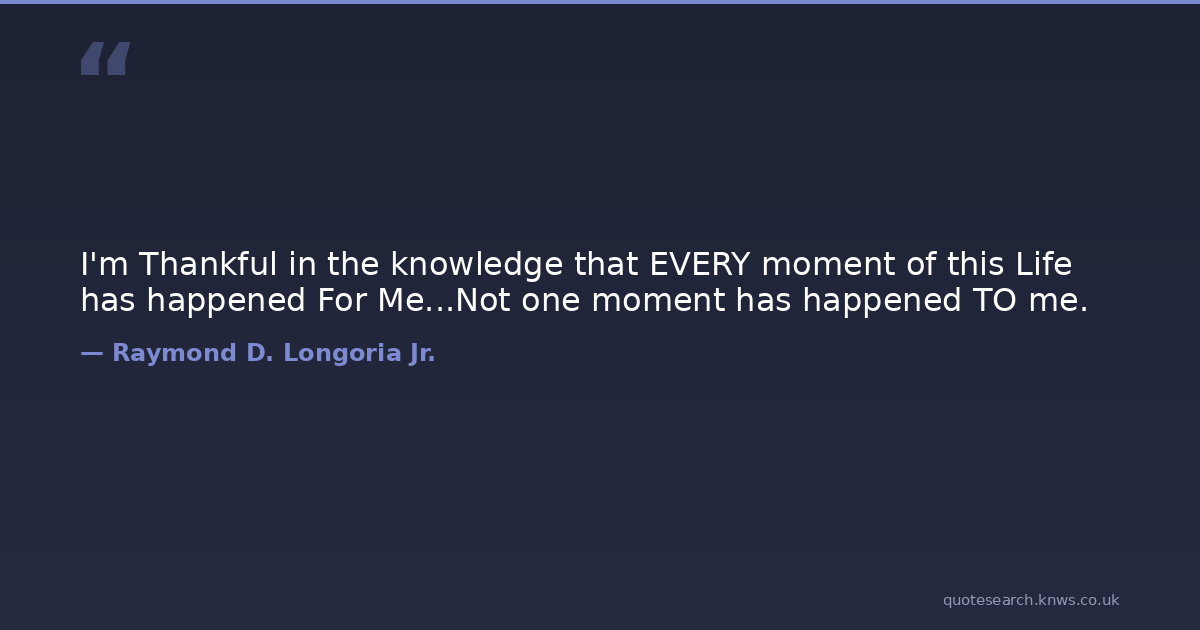 “

I'm Thankful in the knowledge that EVERY moment of this Life has happened For Me...Not one moment has happened TO me.

— Raymond D. Longoria Jr.

quotesearch.knws.co.uk